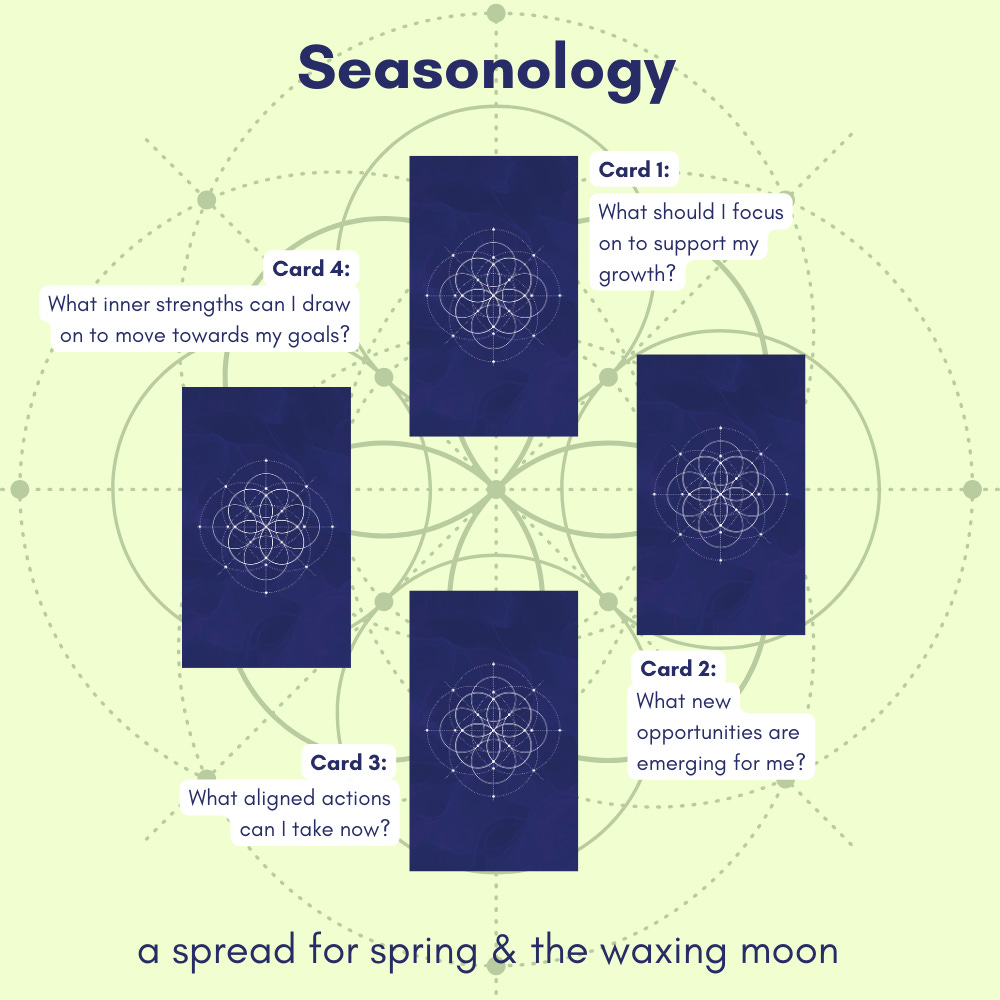 Seasonology

Card 1:
What should I focus on to support my growth?

Card 4:
What inner strengths can I draw on to move towards my goals?

Card 2:
What new opportunities are emerging for me?

Card 3:
What aligned actions can I take now?

a spread for spring & the waxing moon